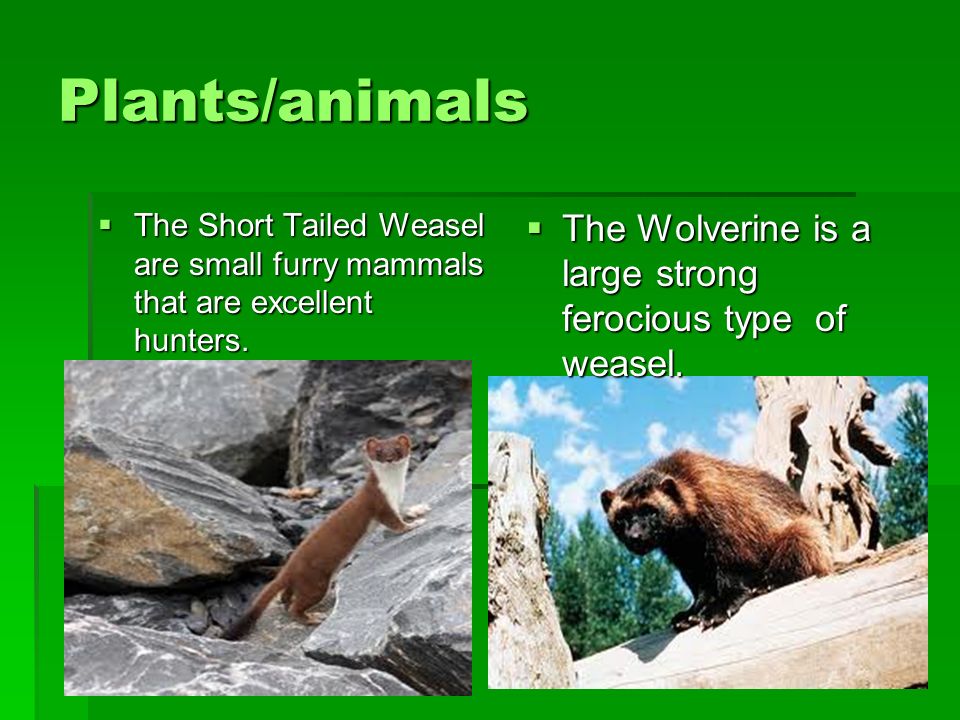 Plants/animals

▪ The Short Tailed Weasel are small furry mammals that are excellent hunters.

▪ The Wolverine is a large strong ferocious type of weasel.